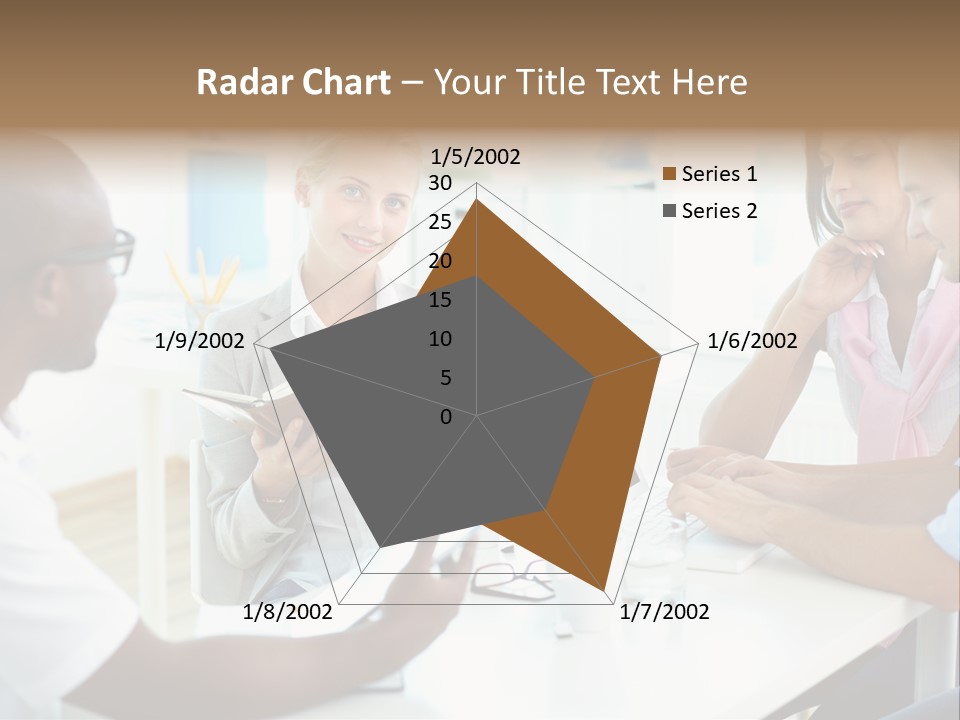 Radar Chart – Your Title Text Here

1/5/2002
1/6/2002
1/7/2002
1/8/2002
1/9/2002

30
25
20
15
10
5
0

Series 1
Series 2